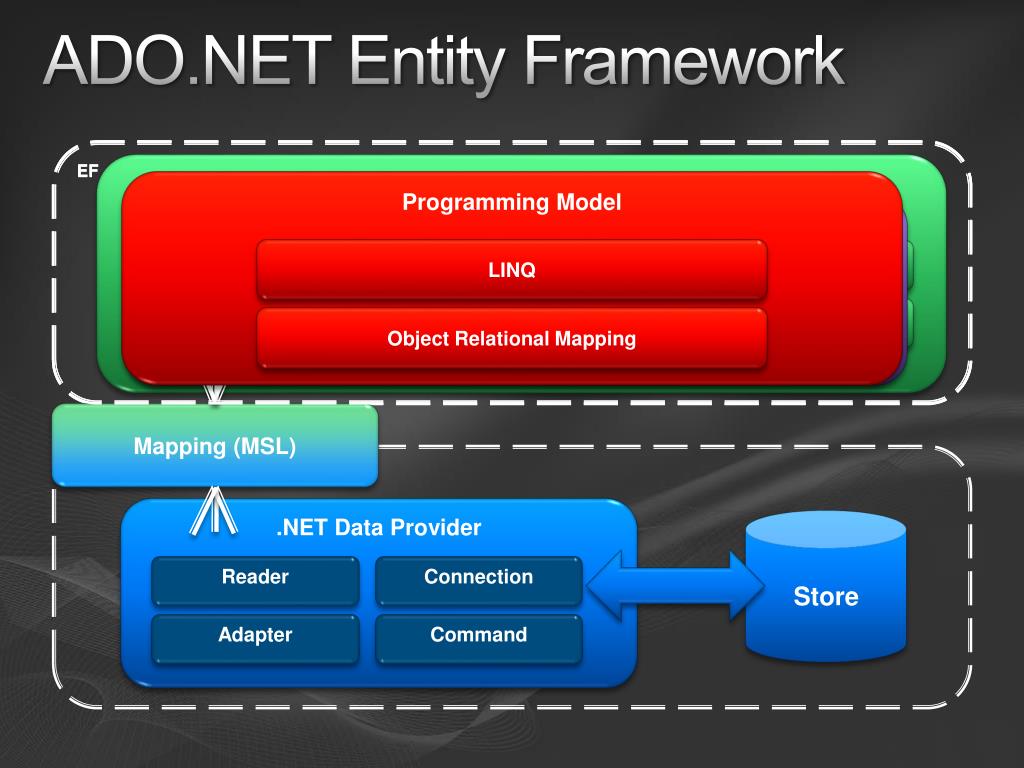 ADO.NET Entity Framework

EF

Programming Model

LINQ

Object Relational Mapping

Mapping (MSL)

.NET Data Provider

Reader

Connection

Adapter

Command

Store